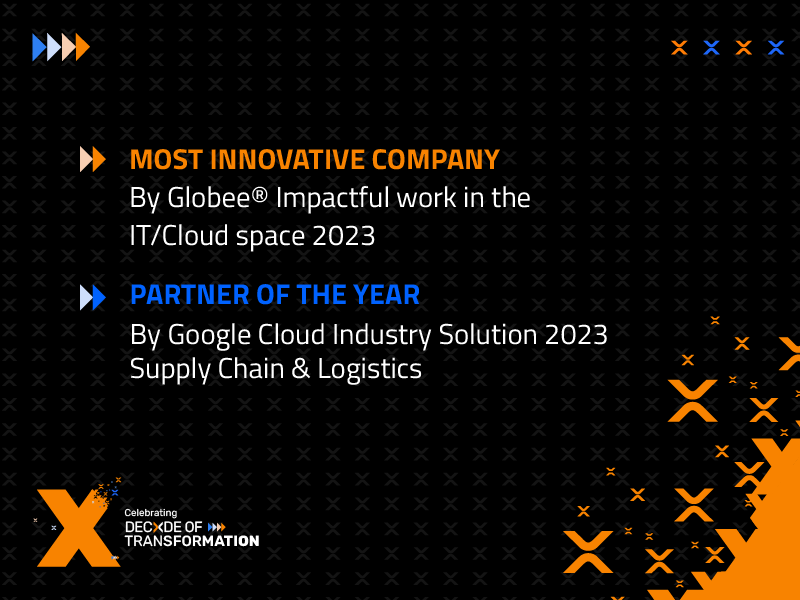 MOST INNOVATIVE COMPANY
By Globee® Impactful work in the IT/Cloud space 2023

PARTNER OF THE YEAR
By Google Cloud Industry Solution 2023 Supply Chain & Logistics

Celebrating
DECXDE OF
TRANSFORMATION